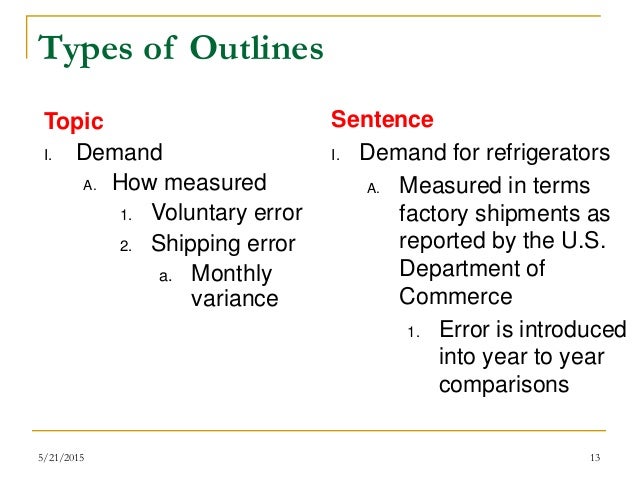 Types of Outlines

Topic

I. Demand

A. How measured

1. Voluntary error

2. Shipping error

a. Monthly variance

Sentence

I. Demand for refrigerators

A. Measured in terms factory shipments as reported by the U.S. Department of Commerce

1. Error is introduced into year to year comparisons

5/21/2015

13